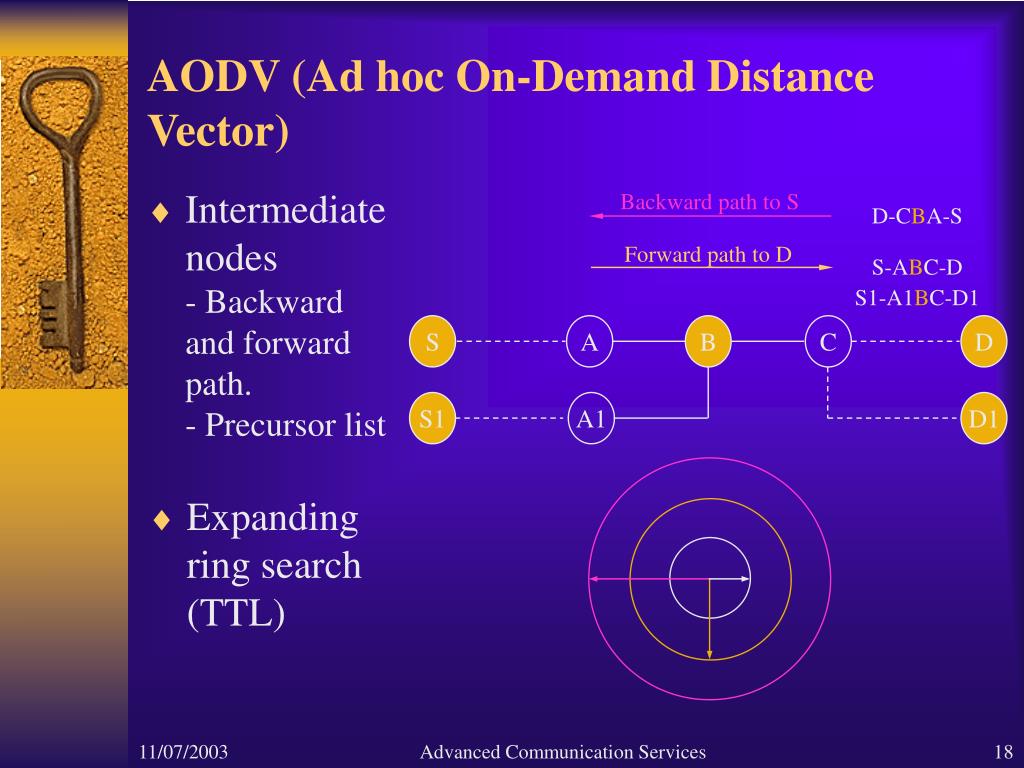 AODV (Ad hoc On-Demand Distance Vector)

♦ Intermediate nodes
- Backward and forward path.
- Precursor list

♦ Expanding ring search (TTL)

Backward path to S

D-CBA-S

Forward path to D

S-ABC-D

S1-A1BC-D1

S

A

B

C

D

S1

A1

D1

11/07/2003

Advanced Communication Services

18